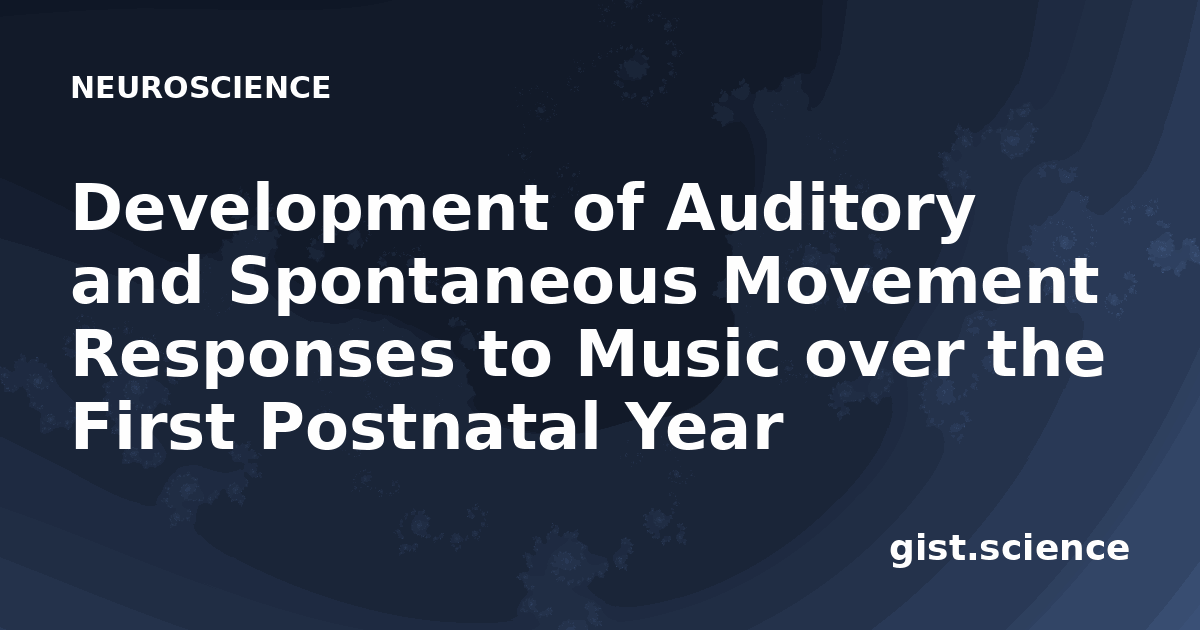 NEUROSCIENCE

Development of Auditory and Spontaneous Movement Responses to Music over the First Postnatal Year

gist.science